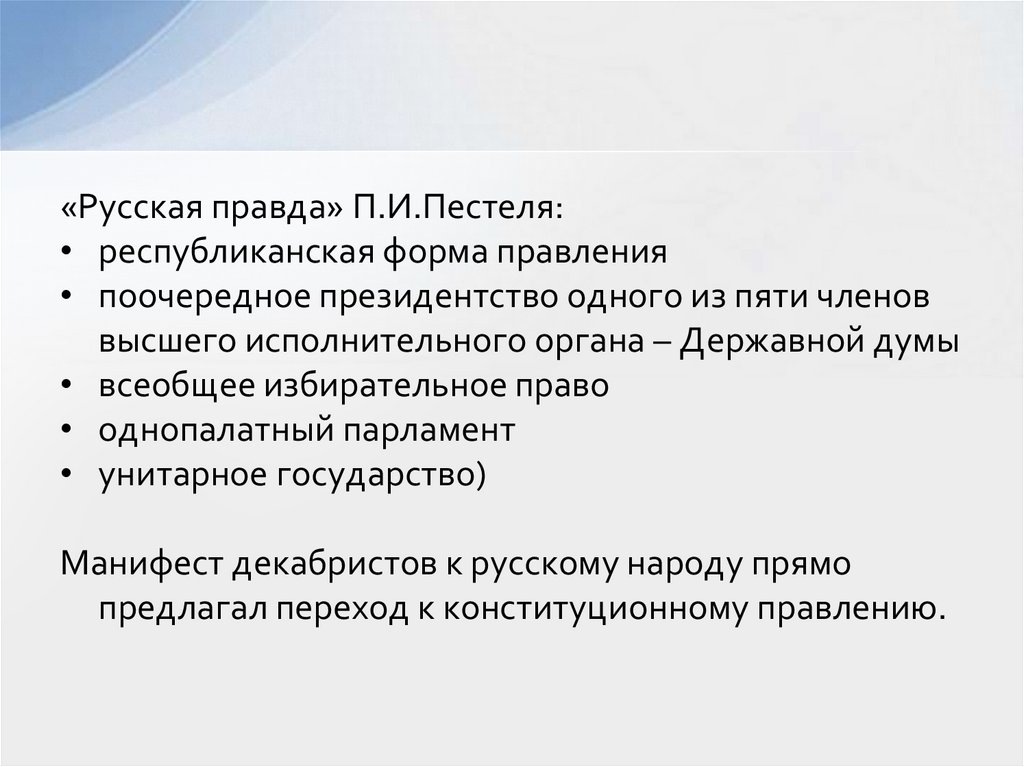 «Русская правда» П.И.Пестеля:
• республиканская форма правления
• поочередное президентство одного из пяти членов высшего исполнительного органа – Державной думы
• всеобщее избирательное право
• однопалатный парламент
• унитарное государство)

Манифест декабристов к русскому народу прямо предлагал переход к конституционному правлению.